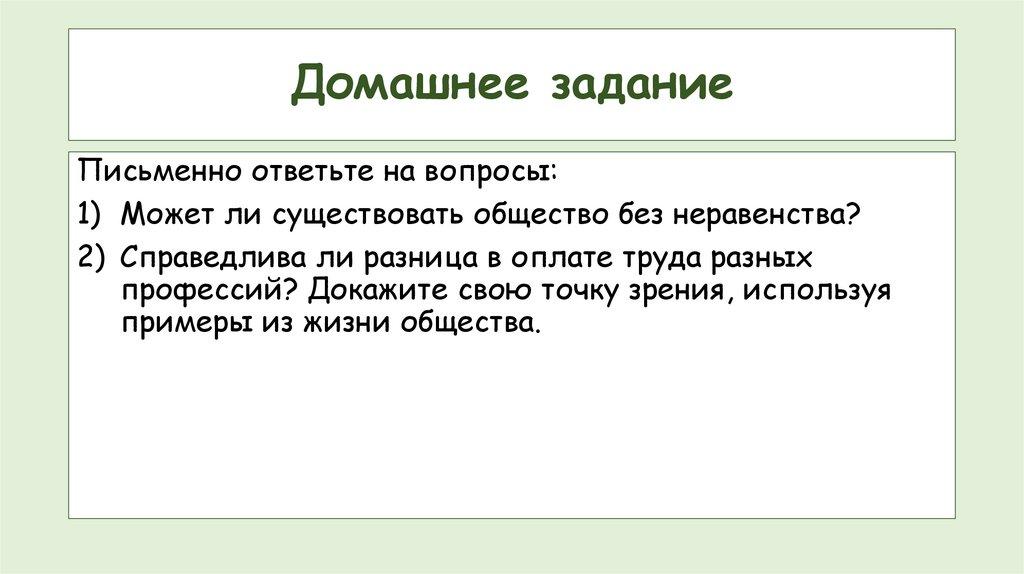 Домашнее задание

Письменно ответьте на вопросы:

1) Может ли существовать общество без неравенства?

2) Справедлива ли разница в оплате труда разных профессий? Докажите свою точку зрения, используя примеры из жизни общества.